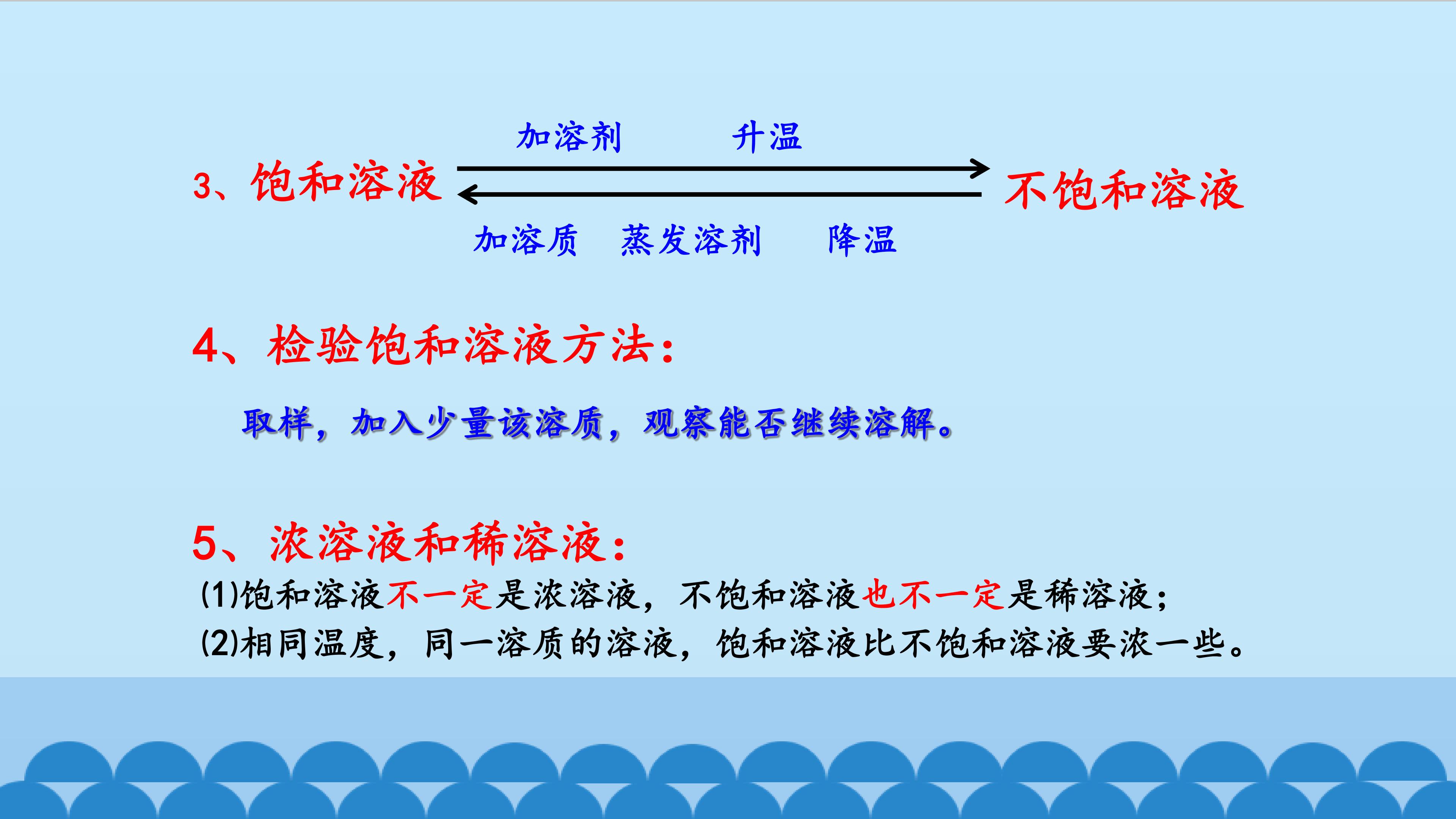 加溶剂 升温

3、饱和溶液 不饱和溶液

加溶质 蒸发溶剂 降温

4、检验饱和溶液方法：

取样，加入少量该溶质，观察能否继续溶解。

5、浓溶液和稀溶液：

(1)饱和溶液不一定是浓溶液，不饱和溶液也不一定是稀溶液；

(2)相同温度，同一溶质的溶液，饱和溶液比不饱和溶液要浓一些。